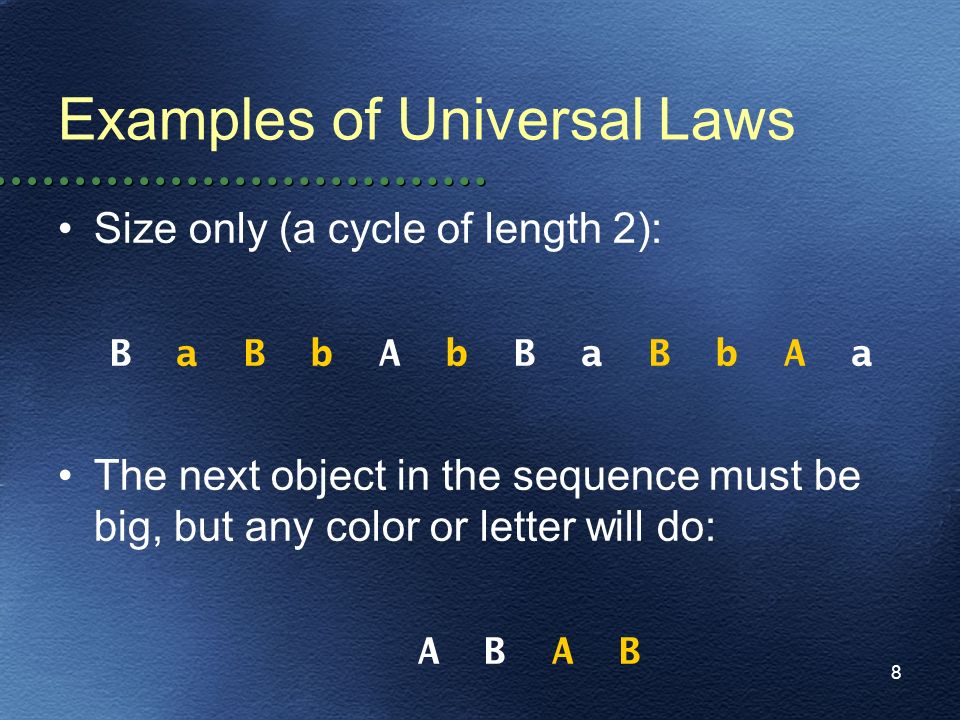 Examples of Universal Laws

• Size only (a cycle of length 2):

B a B b A b B a B b A a

• The next object in the sequence must be big, but any color or letter will do:

A B A B

8